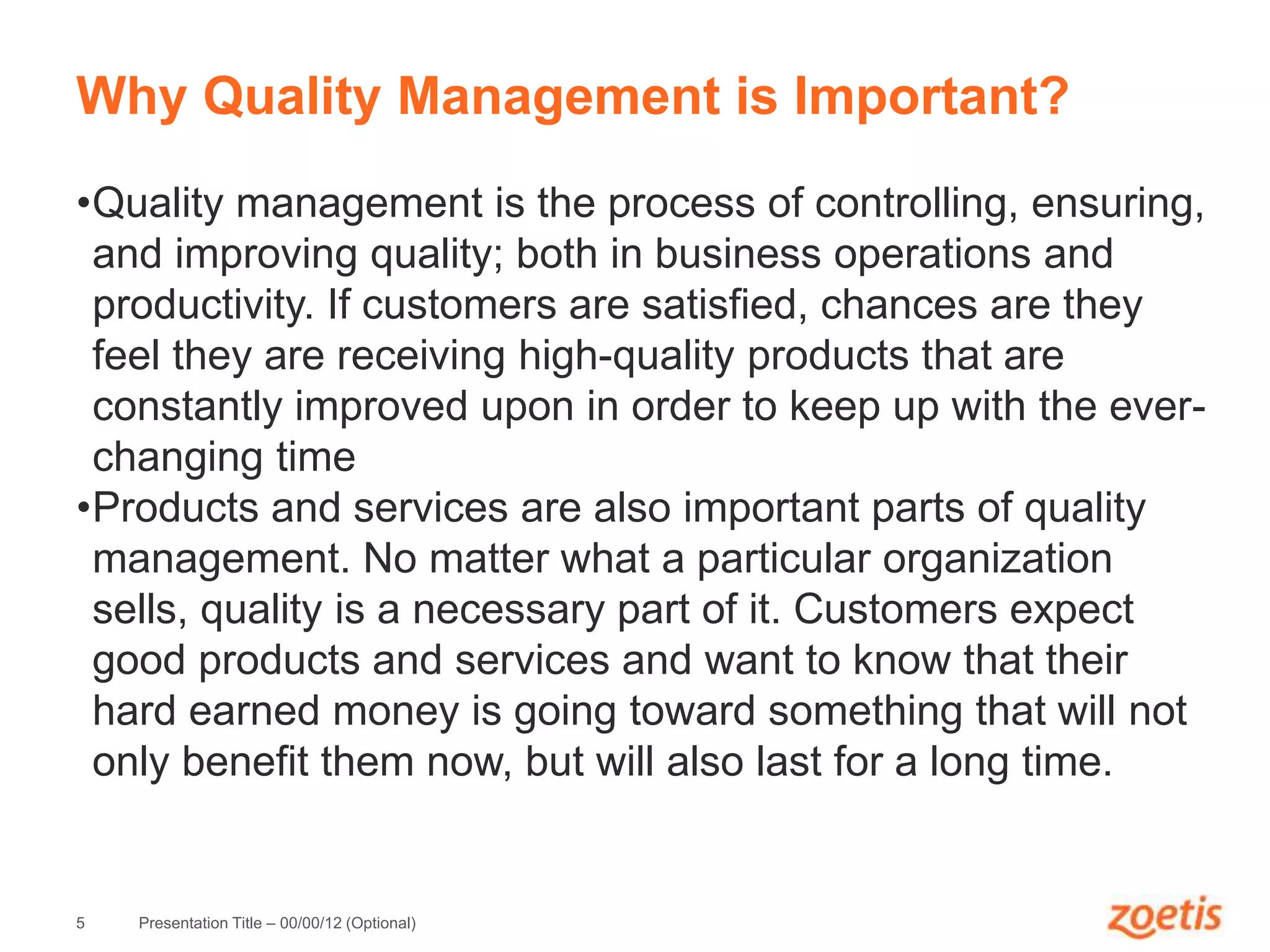 Why Quality Management is Important?

•Quality management is the process of controlling, ensuring, and improving quality; both in business operations and productivity. If customers are satisfied, chances are they feel they are receiving high-quality products that are constantly improved upon in order to keep up with the ever-changing time

•Products and services are also important parts of quality management. No matter what a particular organization sells, quality is a necessary part of it. Customers expect good products and services and want to know that their hard earned money is going toward something that will not only benefit them now, but will also last for a long time.

5 Presentation Title – 00/00/12 (Optional)

zoetis